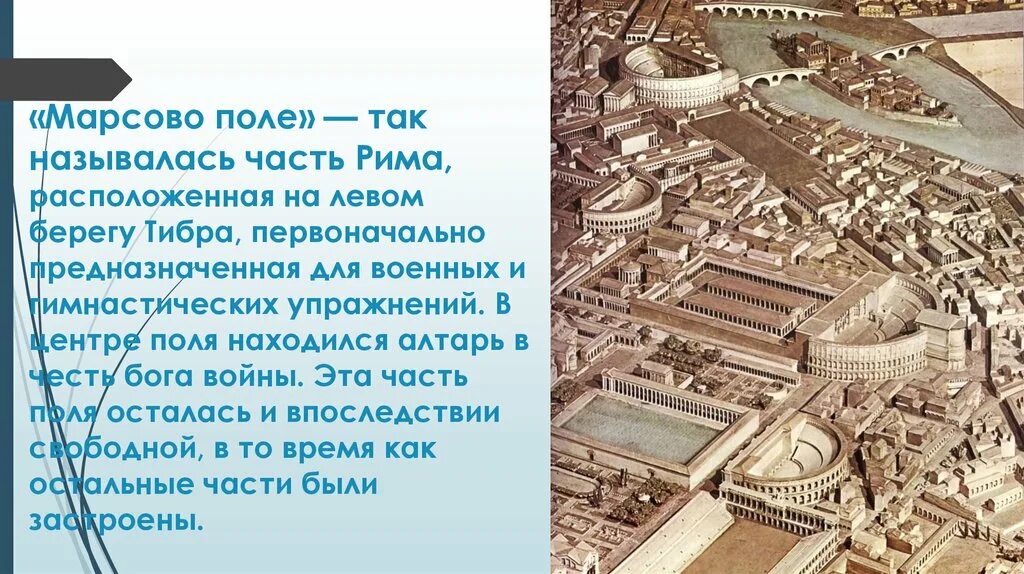 «Марсово поле» — так называлась часть Рима, расположенная на левом берегу Тибра, первоначально предназначенная для военных и гимнастических упражнений. В центре поля находился алтарь в честь бога войны. Эта часть поля осталась и впоследствии свободной, в то время как остальные части были застроены.